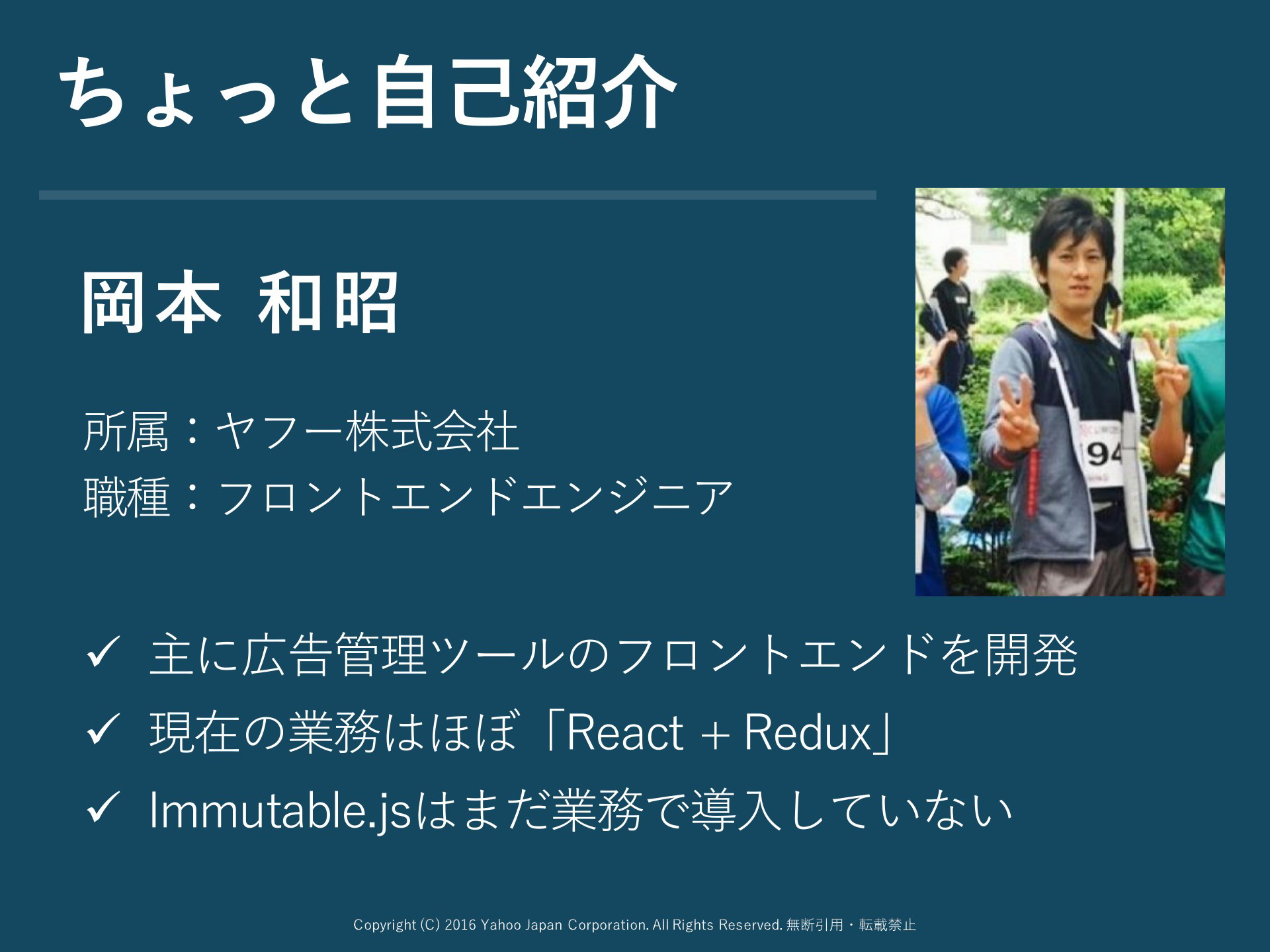 ちょっと自己紹介

岡本 和昭

所属：ヤフー株式会社
職種：フロントエンドエンジニア

94

✓ 主に広告管理ツールのフロントエンドを開発
✓ 現在の業務はほぼ「React + Redux」
✓ Immutable.jsはまだ業務で導入していない

Copyright (C) 2016 Yahoo Japan Corporation. All Rights Reserved. 無断引用・転載禁止